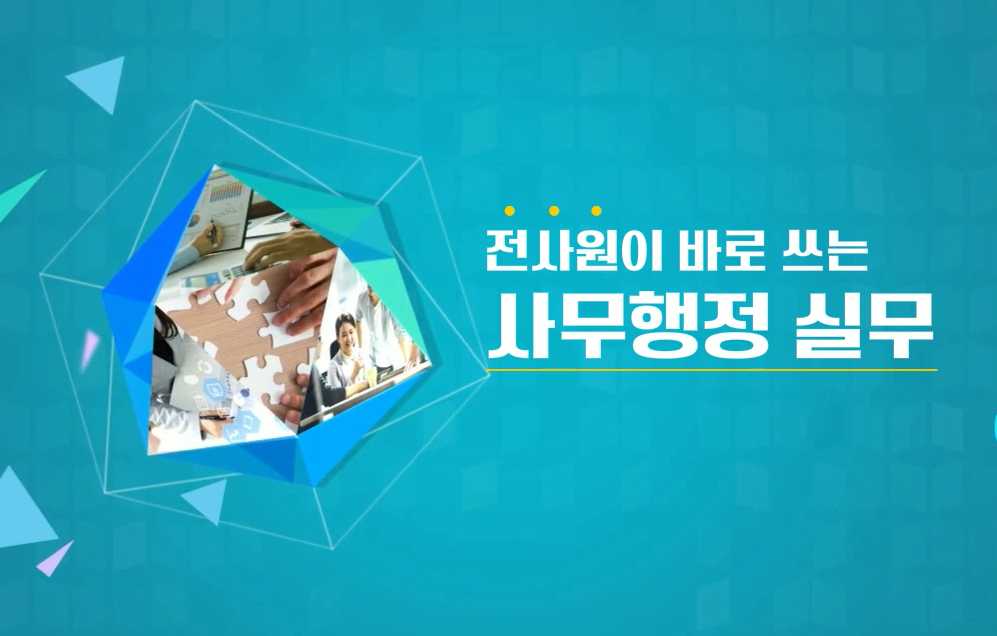 전사원이 바로 쓰는
사무행정 실무